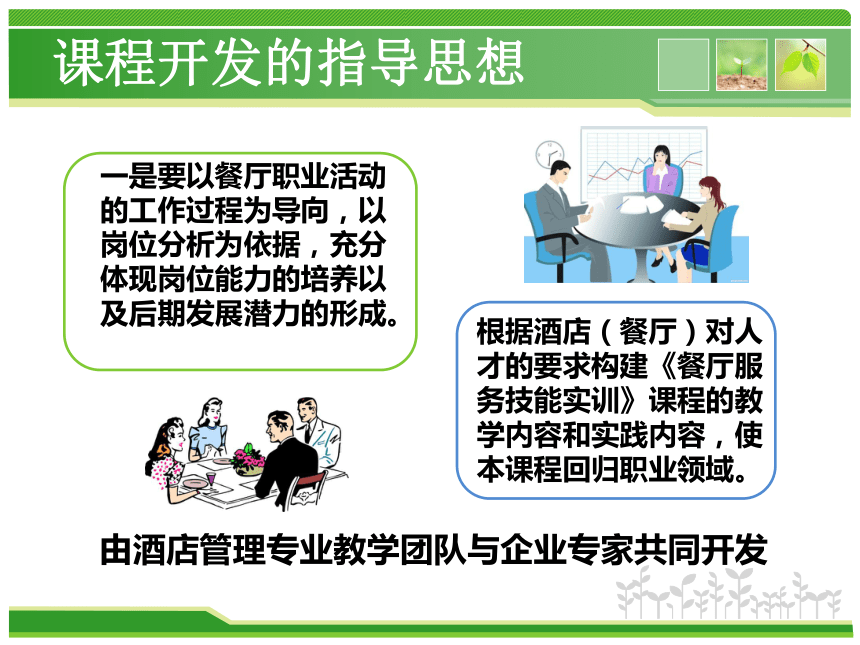 课程开发的指导思想

一是要以餐厅职业活动的工作过程为导向，以岗位分析为依据，充分体现岗位能力的培养以及后期发展潜力的形成。

根据酒店（餐厅）对人才的要求构建《餐厅服务技能实训》课程的教学内容和实践内容，使本课程回归职业领域。

由酒店管理专业教学团队与企业专家共同开发